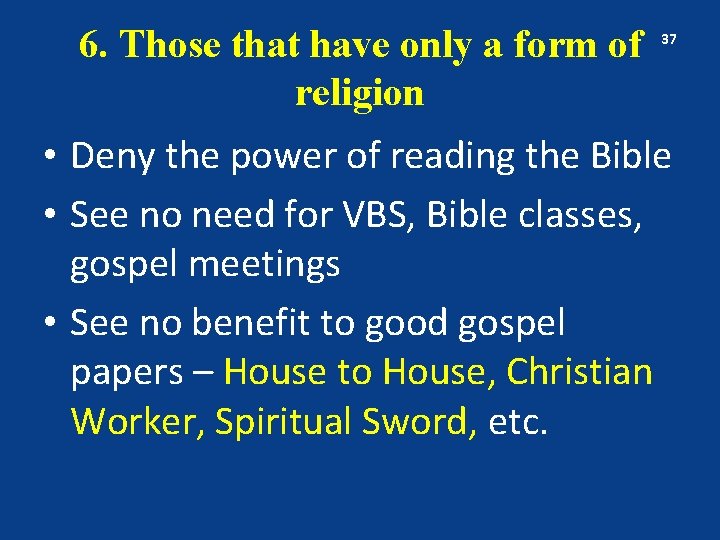 6. Those that have only a form of religion

37

• Deny the power of reading the Bible
• See no need for VBS, Bible classes, gospel meetings
• See no benefit to good gospel papers – House to House, Christian Worker, Spiritual Sword, etc.